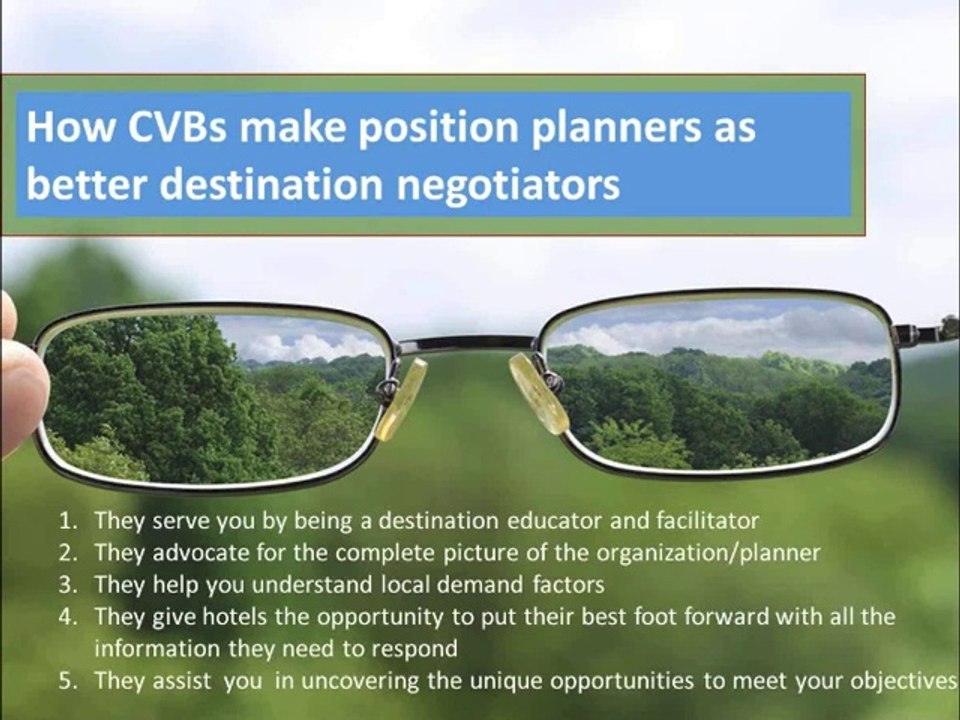 How CVBs make position planners as better destination negotiators

1. They serve you by being a destination educator and facilitator
2. They advocate for the complete picture of the organization/planner
3. They help you understand local demand factors
4. They give hotels the opportunity to put their best foot forward with all the information they need to respond
5. They assist you in uncovering the unique opportunities to meet your objectives